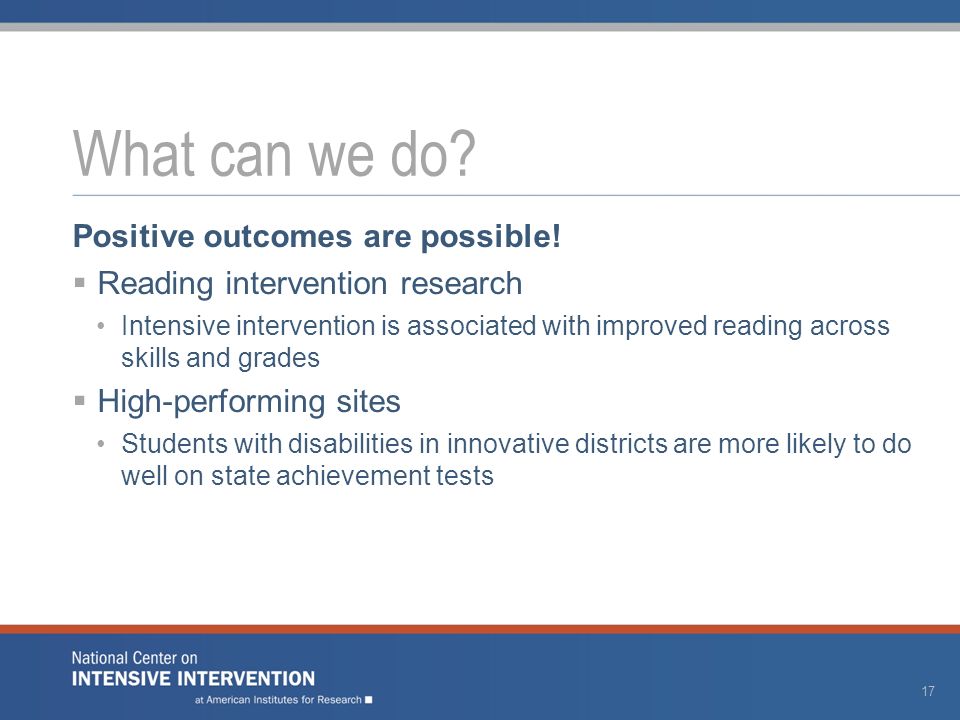 What can we do?

Positive outcomes are possible!

▪ Reading intervention research
  • Intensive intervention is associated with improved reading across skills and grades

▪ High-performing sites
  • Students with disabilities in innovative districts are more likely to do well on state achievement tests

National Center on
INTENSIVE INTERVENTION
at American Institutes for Research

17